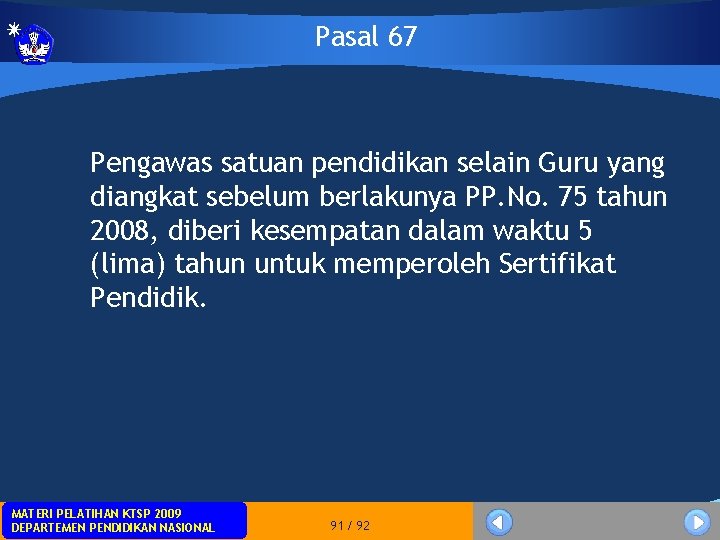 Pasal 67

Pengawas satuan pendidikan selain Guru yang diangkat sebelum berlakunya PP.No. 75 tahun 2008, diberi kesempatan dalam waktu 5 (lima) tahun untuk memperoleh Sertifikat Pendidik.

MATERI PELATIHAN KTSP 2009
DEPARTEMEN PENDIDIKAN NASIONAL

91 / 92